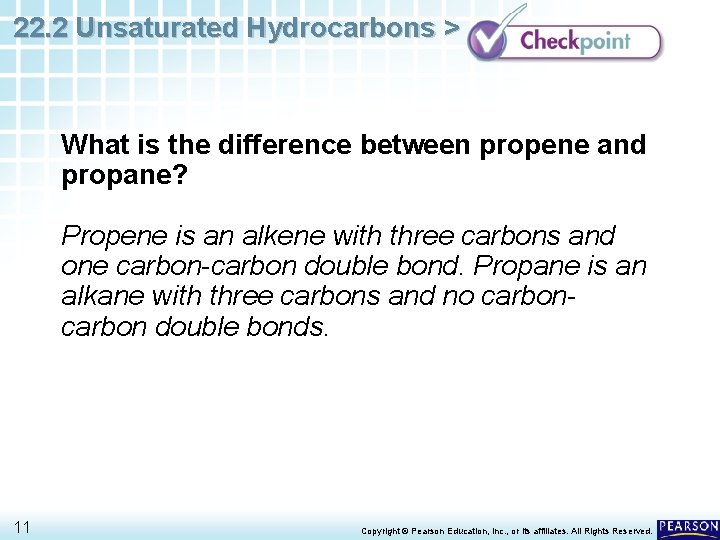 22.2 Unsaturated Hydrocarbons >

Checkpoint

What is the difference between propene and propane?

Propene is an alkene with three carbons and one carbon-carbon double bond. Propane is an alkane with three carbons and no carbon-carbon double bonds.

11

Copyright © Pearson Education, Inc., or its affiliates. All Rights Reserved.

PEARSON